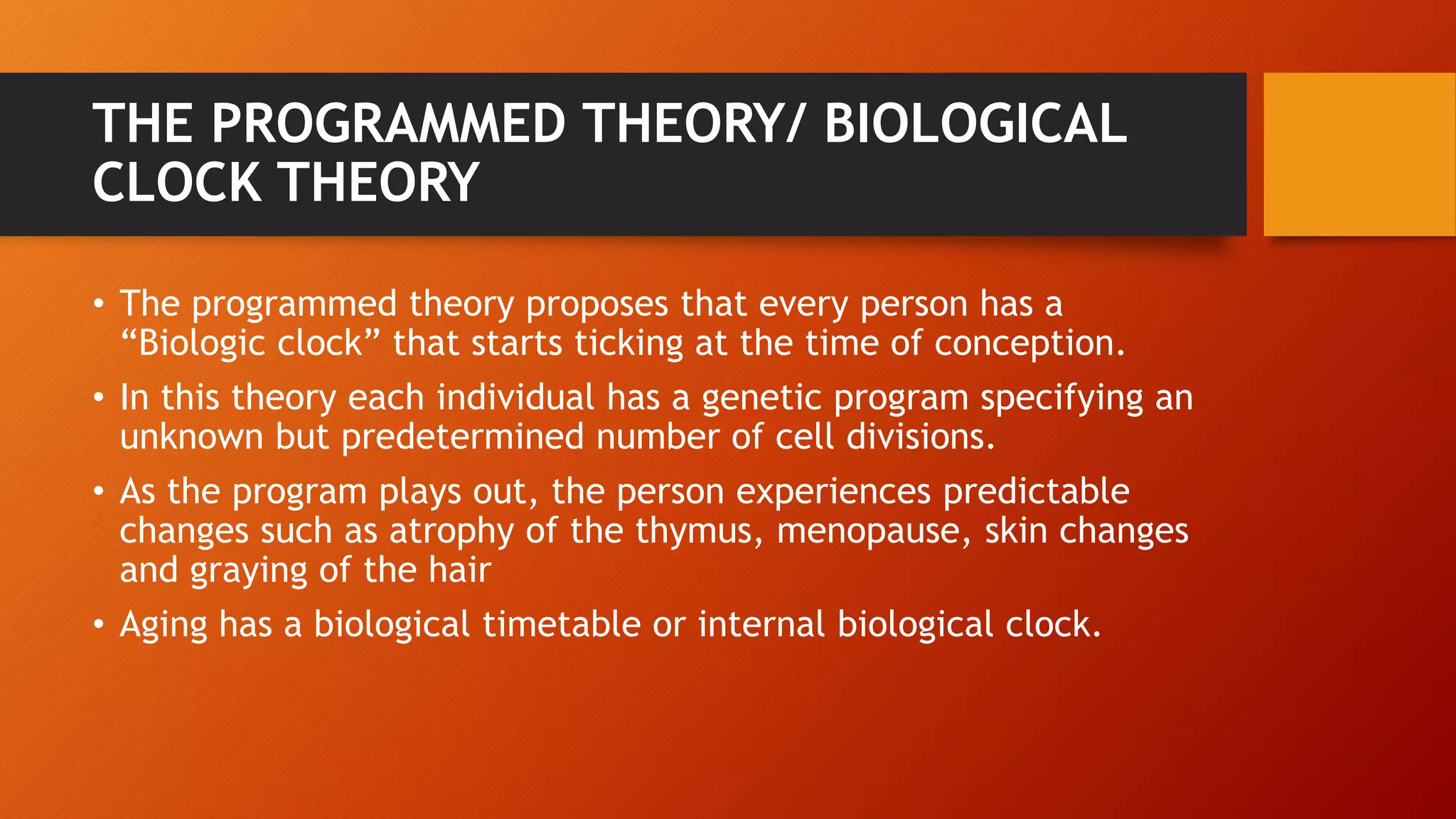 THE PROGRAMMED THEORY/ BIOLOGICAL CLOCK THEORY

• The programmed theory proposes that every person has a “Biologic clock” that starts ticking at the time of conception.
• In this theory each individual has a genetic program specifying an unknown but predetermined number of cell divisions.
• As the program plays out, the person experiences predictable changes such as atrophy of the thymus, menopause, skin changes and graying of the hair
• Aging has a biological timetable or internal biological clock.